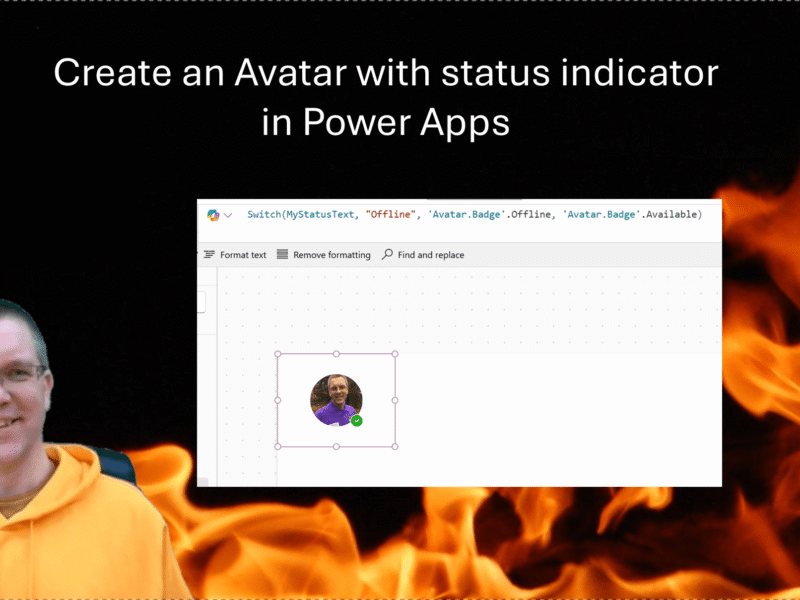 Create an Avatar with status indicator in Power Apps

Switch(MyStatusText, "Offline", 'Avatar.Badge'.Offline, 'Avatar.Badge'.Available)

Format text Remove formatting Find and replace